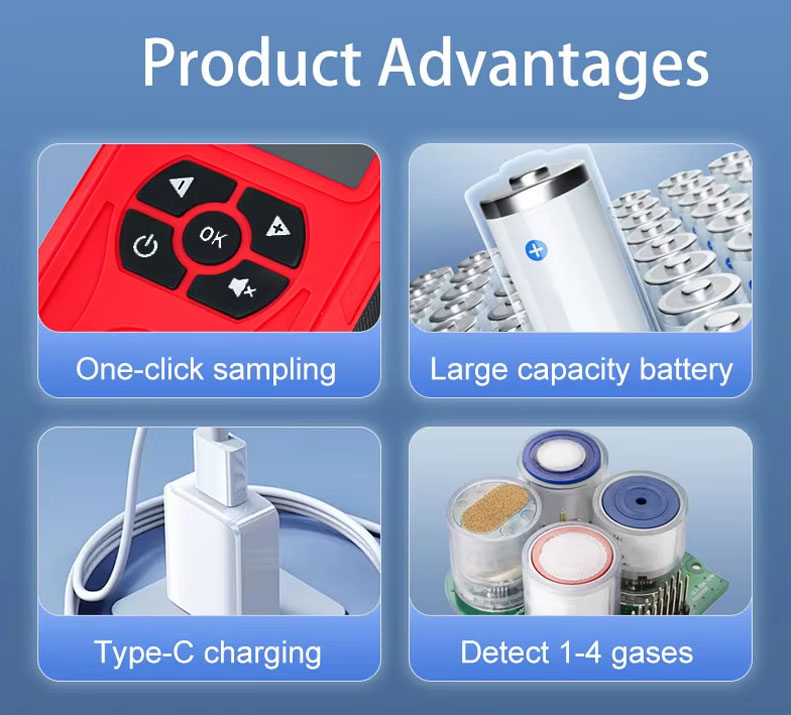 Product Advantages

OK

One-click sampling

Large capacity battery

Type-C charging

Detect 1-4 gases